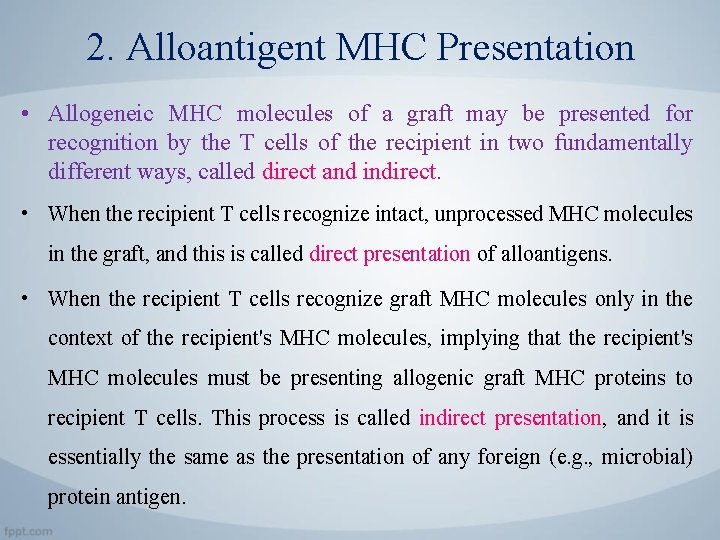 2. Alloantigent MHC Presentation

• Allogeneic MHC molecules of a graft may be presented for recognition by the T cells of the recipient in two fundamentally different ways, called direct and indirect.

• When the recipient T cells recognize intact, unprocessed MHC molecules in the graft, and this is called direct presentation of alloantigens.

• When the recipient T cells recognize graft MHC molecules only in the context of the recipient's MHC molecules, implying that the recipient's MHC molecules must be presenting allogenic graft MHC proteins to recipient T cells. This process is called indirect presentation, and it is essentially the same as the presentation of any foreign (e.g., microbial) protein antigen.

fppt.com